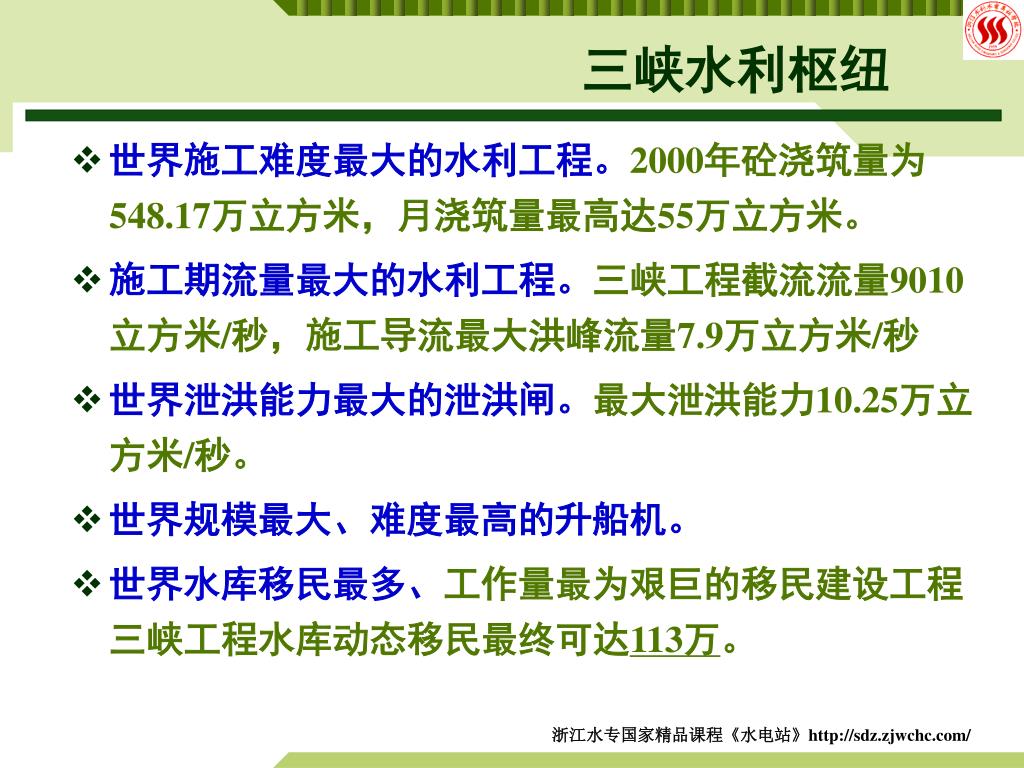 三峡水利枢纽

❖ 世界施工难度最大的水利工程。2000年砼浇筑量为548.17万立方米，月浇筑量最高达55万立方米。

❖ 施工期流量最大的水利工程。三峡工程截流流量9010立方米/秒，施工导流最大洪峰流量7.9万立方米/秒

❖ 世界泄洪能力最大的泄洪闸。最大泄洪能力10.25万立方米/秒。

❖ 世界规模最大、难度最高的升船机。

❖ 世界水库移民最多、工作量最为艰巨的移民建设工程三峡工程水库动态移民最终可达113万。

浙江水专国家精品课程《水电站》http://sdz.zjwchc.com/